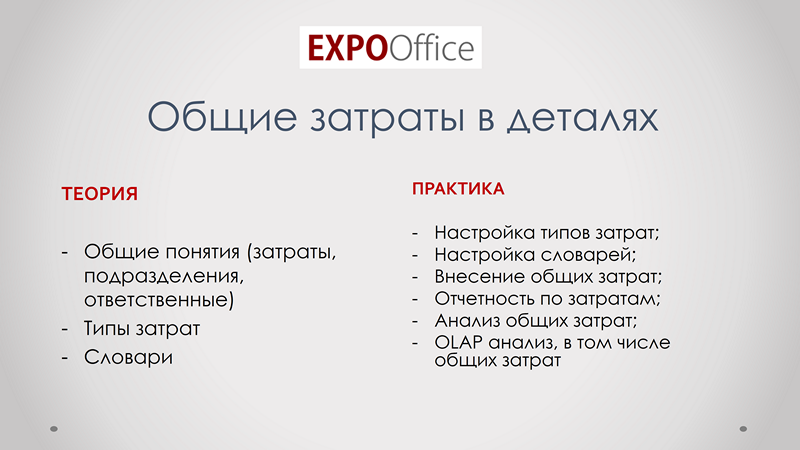 EXPOOffice

Общие затраты в деталях

ТЕОРИЯ

- Общие понятия (затраты, подразделения, ответственные)
- Типы затрат
- Словари

ПРАКТИКА

- Настройка типов затрат;
- Настройка словарей;
- Внесение общих затрат;
- Отчетность по затратам;
- Анализ общих затрат;
- OLAP анализ, в том числе общих затрат